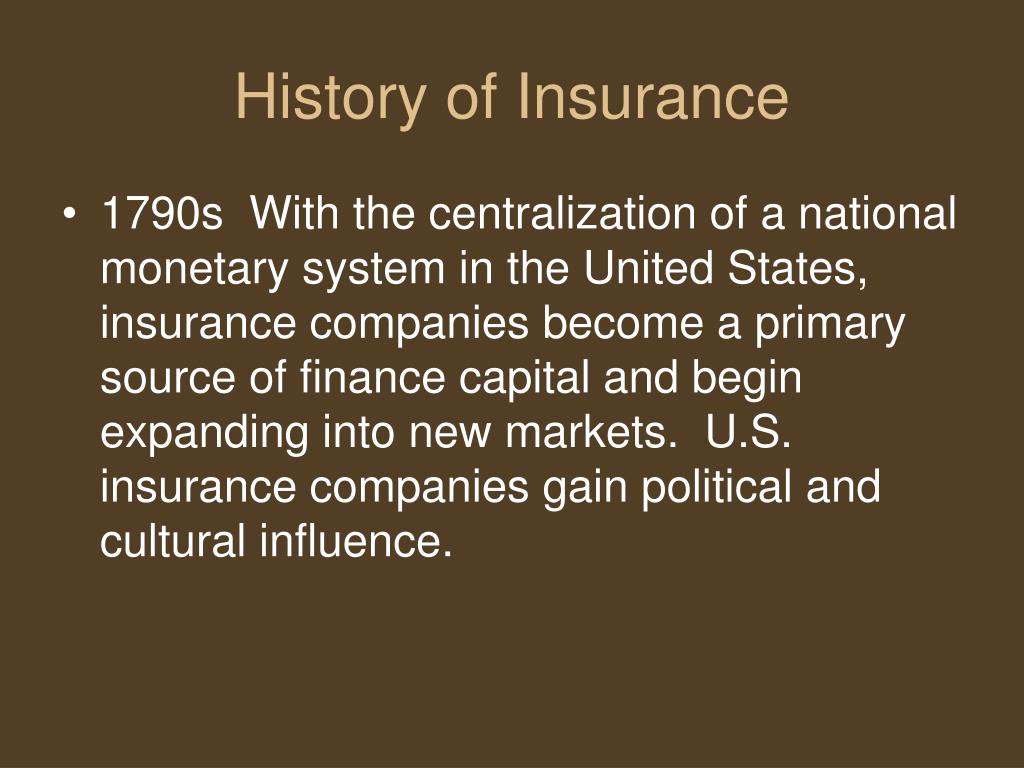 History of Insurance

• 1790s With the centralization of a national monetary system in the United States, insurance companies become a primary source of finance capital and begin expanding into new markets. U.S. insurance companies gain political and cultural influence.